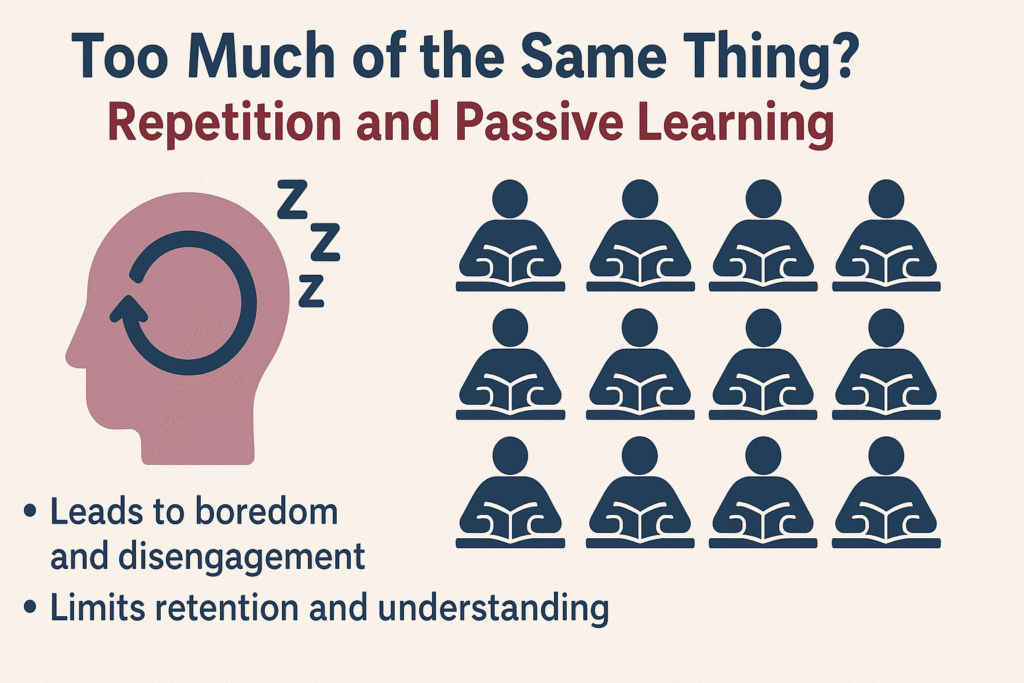 Too Much of the Same Thing?
Repetition and Passive Learning

Z
Z
Z

• Leads to boredom and disengagement
• Limits retention and understanding